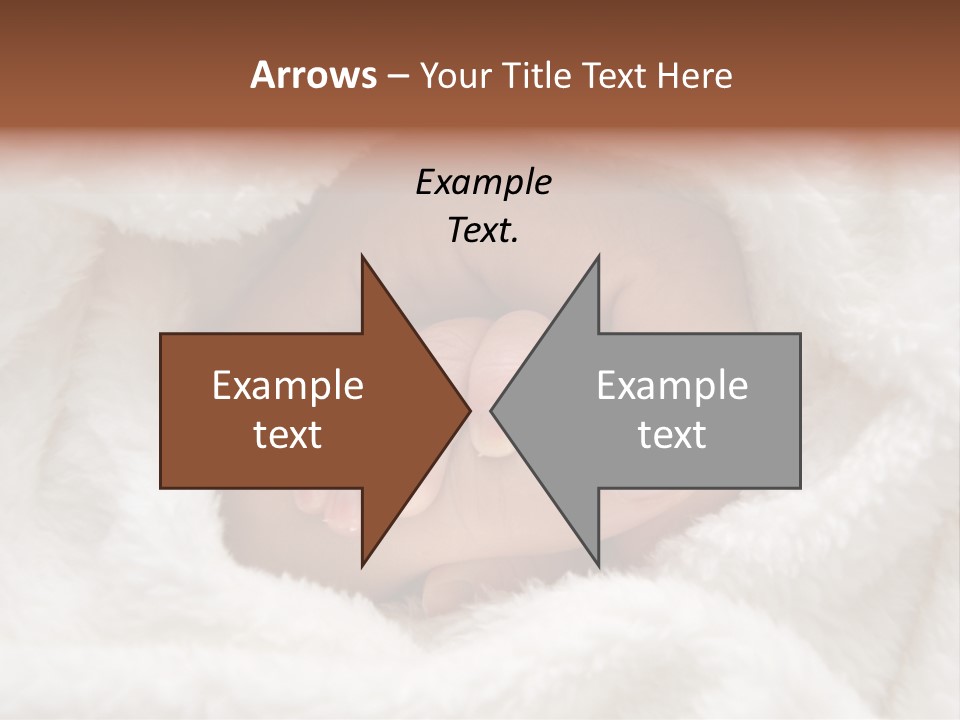 Arrows – Your Title Text Here

Example Text.

Example text

Example text